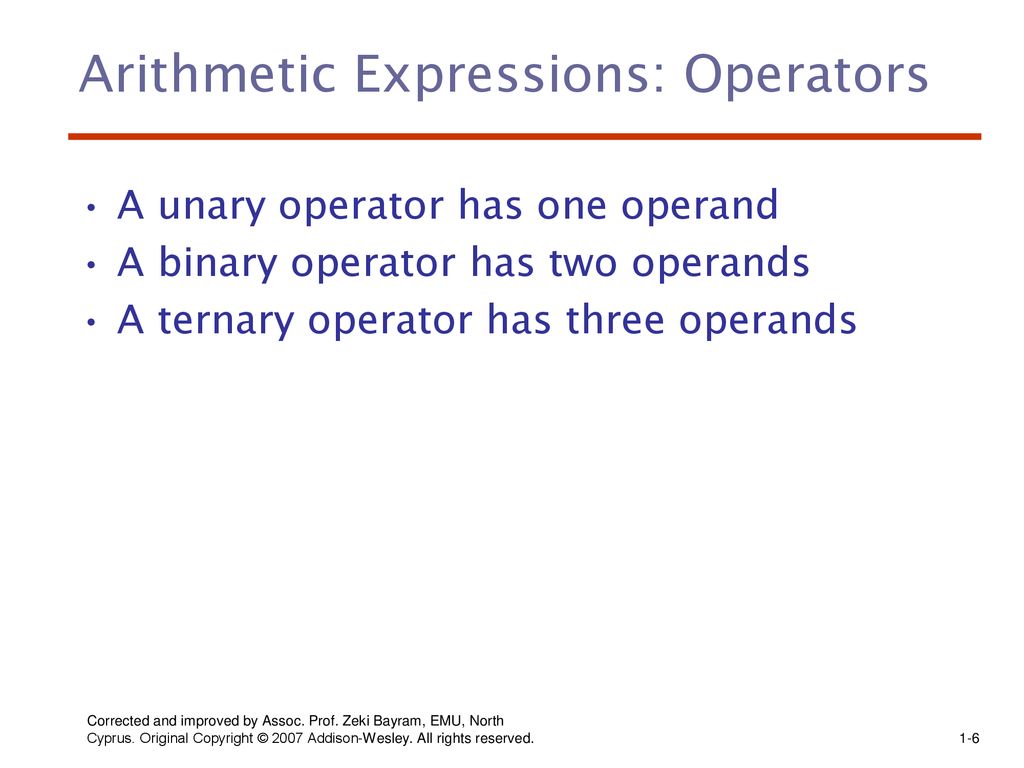 Arithmetic Expressions: Operators

• A unary operator has one operand
• A binary operator has two operands
• A ternary operator has three operands

Corrected and improved by Assoc. Prof. Zeki Bayram, EMU, North Cyprus. Original Copyright © 2007 Addison-Wesley. All rights reserved.

1-6